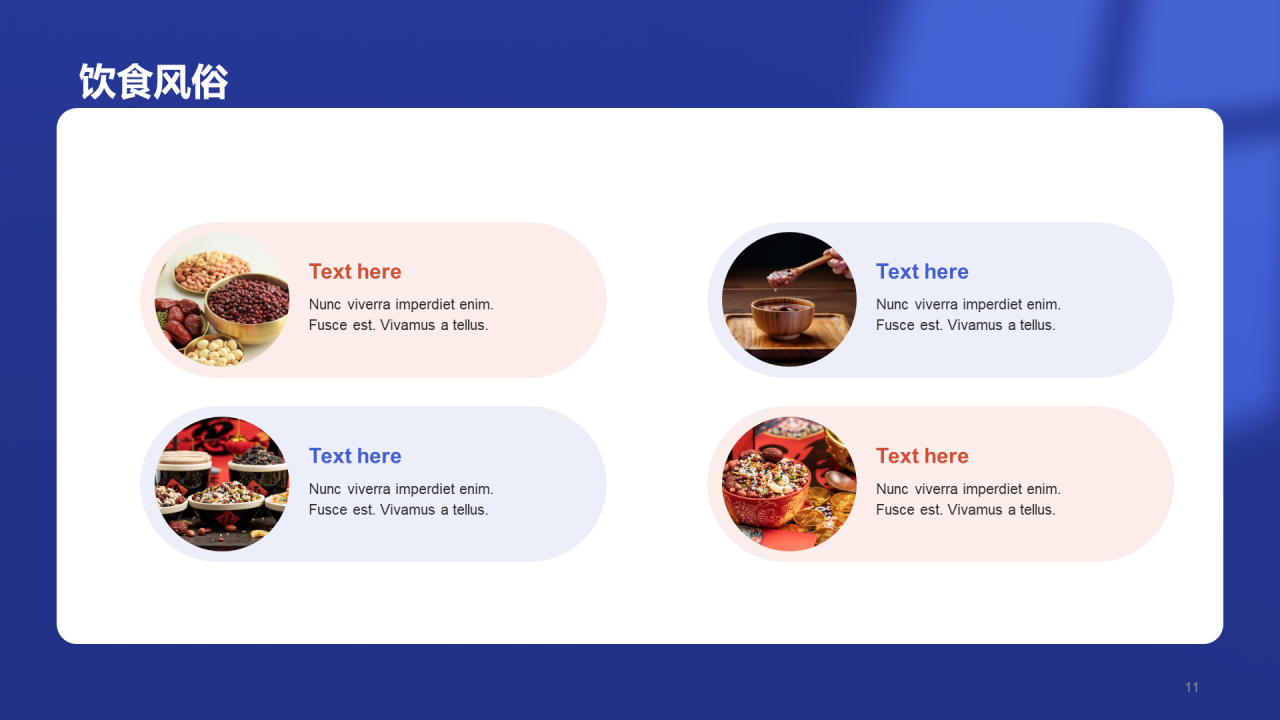 饮食风俗

Text here
Nunc viverra imperdiet enim. Fusce est. Vivamus a tellus.

Text here
Nunc viverra imperdiet enim. Fusce est. Vivamus a tellus.

Text here
Nunc viverra imperdiet enim. Fusce est. Vivamus a tellus.

Text here
Nunc viverra imperdiet enim. Fusce est. Vivamus a tellus.

11